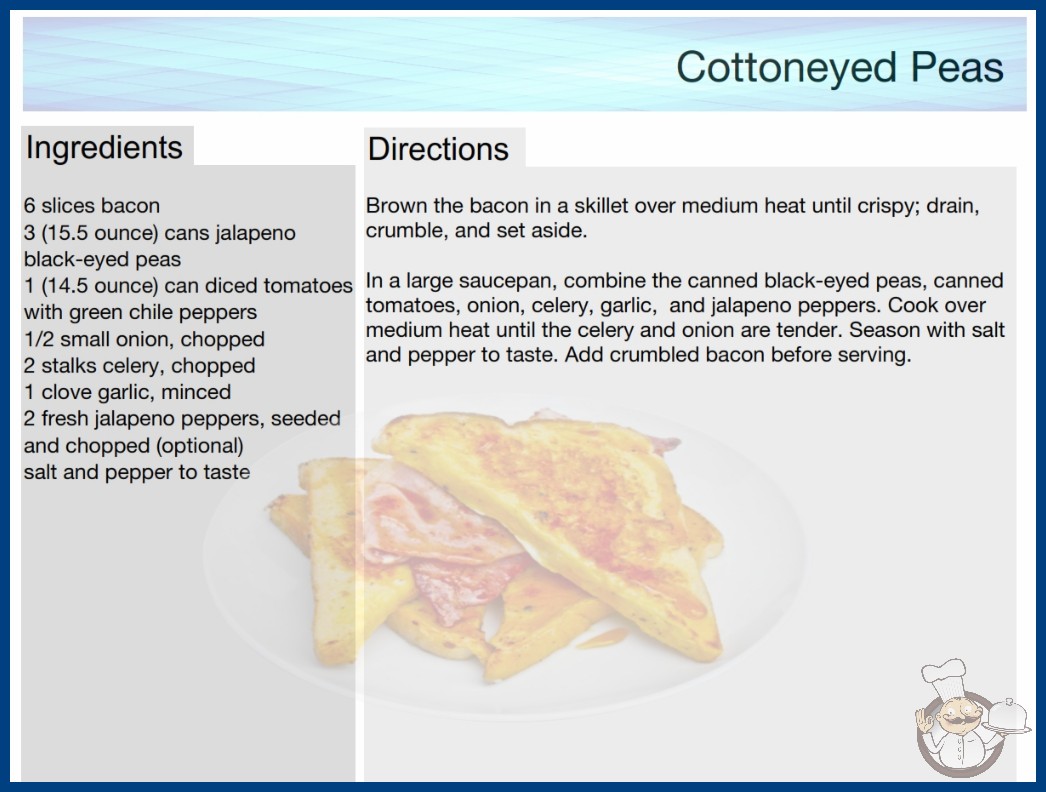 Cottoneyed Peas

Ingredients

6 slices bacon
3 (15.5 ounce) cans jalapeno black-eyed peas
1 (14.5 ounce) can diced tomatoes with green chile peppers
1/2 small onion, chopped
2 stalks celery, chopped
1 clove garlic, minced
2 fresh jalapeno peppers, seeded and chopped (optional)
salt and pepper to taste

Directions

Brown the bacon in a skillet over medium heat until crispy; drain, crumble, and set aside.

In a large saucepan, combine the canned black-eyed peas, canned tomatoes, onion, celery, garlic, and jalapeno peppers. Cook over medium heat until the celery and onion are tender. Season with salt and pepper to taste. Add crumbled bacon before serving.